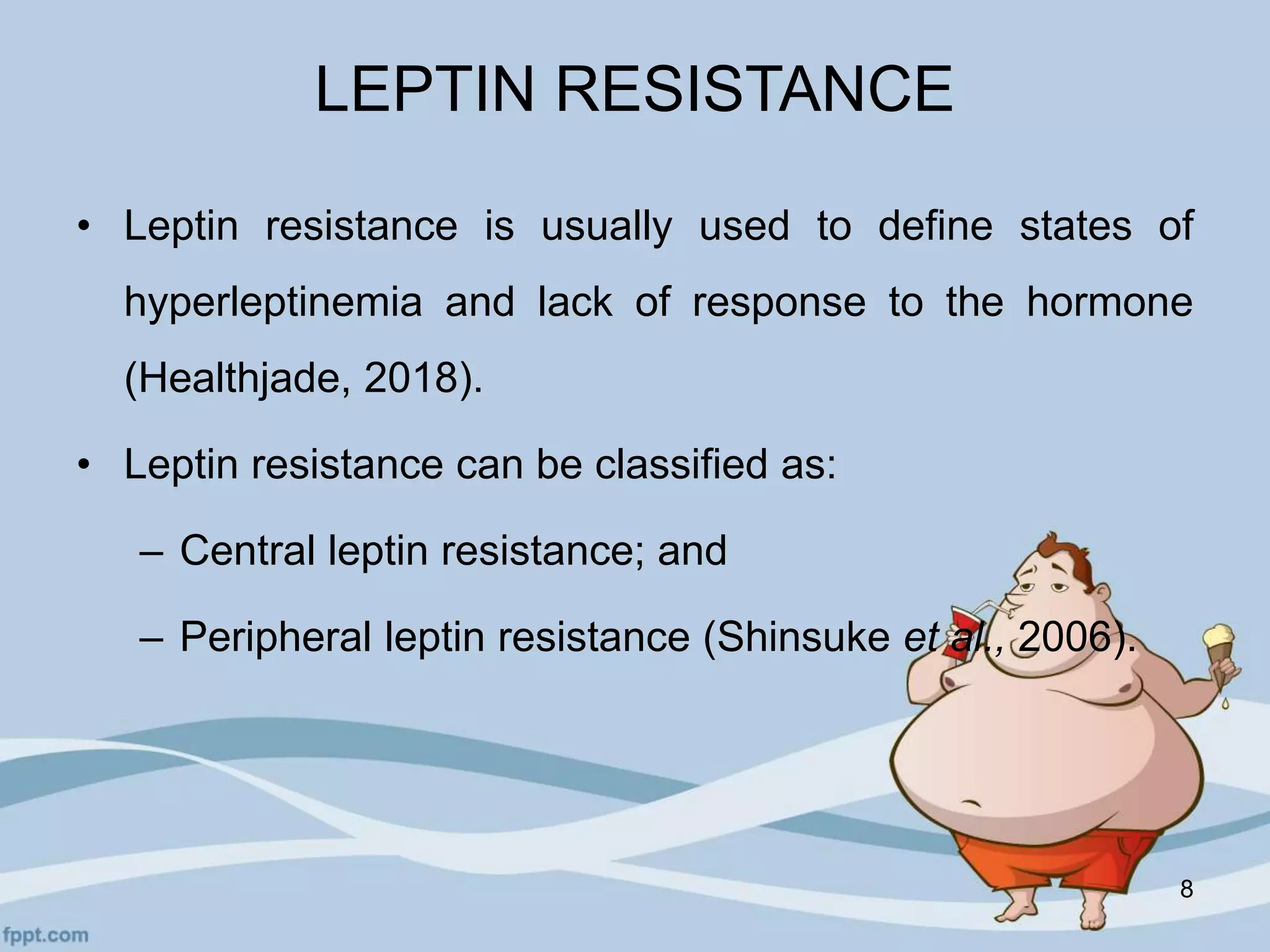 LEPTIN RESISTANCE

• Leptin resistance is usually used to define states of hyperleptinemia and lack of response to the hormone (Healthjade, 2018).

• Leptin resistance can be classified as:

– Central leptin resistance; and

– Peripheral leptin resistance (Shinsuke et al., 2006).

8

fppt.com